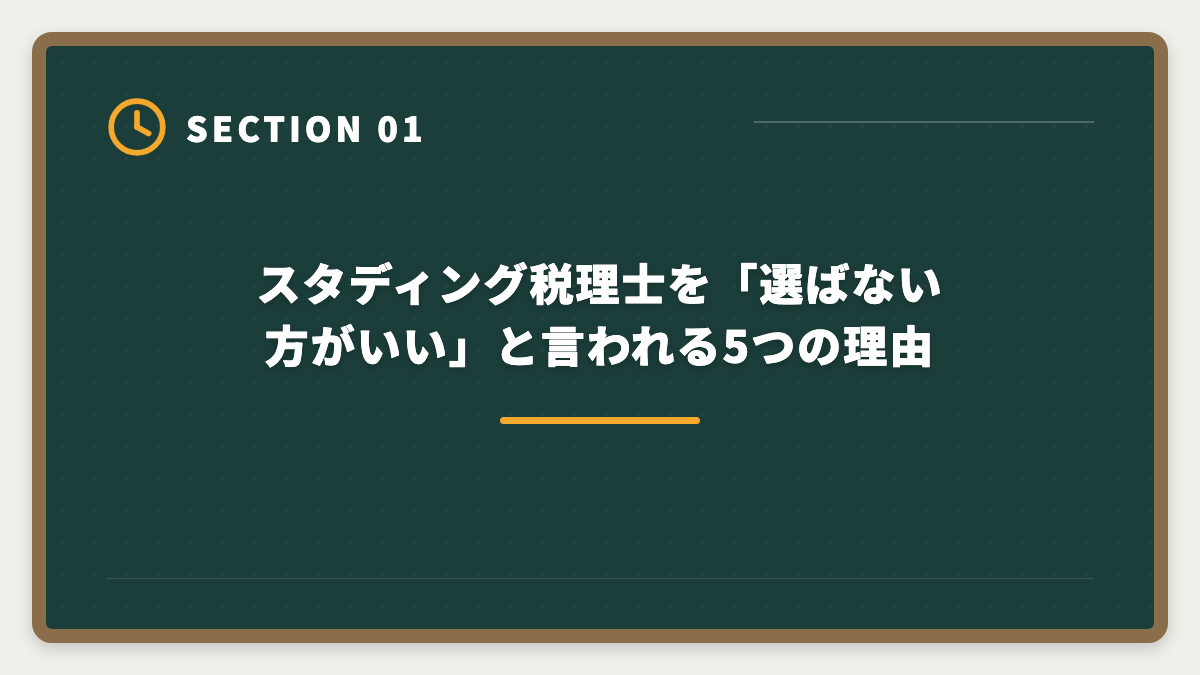 SECTION 01

スタディング税理士を「選ばない方がいい」と言われる5つの理由